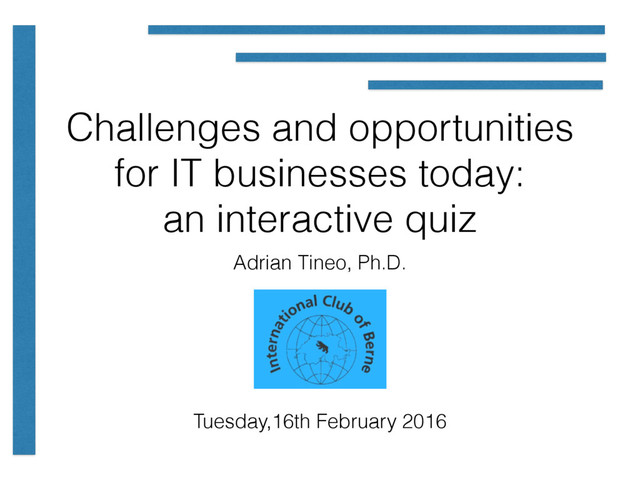 Challenges and opportunities for IT businesses today: an interactive quiz

Adrian Tineo, Ph.D.

International Club of Berne

Tuesday,16th February 2016